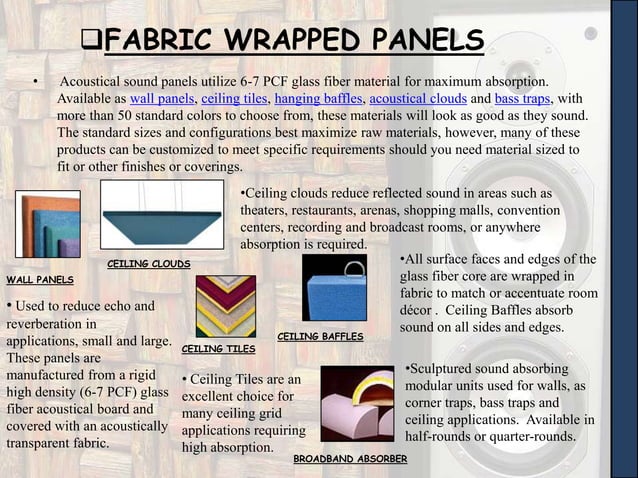 ❑FABRIC WRAPPED PANELS

• Acoustical sound panels utilize 6-7 PCF glass fiber material for maximum absorption. Available as wall panels, ceiling tiles, hanging baffles, acoustical clouds and bass traps, with more than 50 standard colors to choose from, these materials will look as good as they sound. The standard sizes and configurations best maximize raw materials, however, many of these products can be customized to meet specific requirements should you need material sized to fit or other finishes or coverings.

•Ceiling clouds reduce reflected sound in areas such as theaters, restaurants, arenas, shopping malls, convention centers, recording and broadcast rooms, or anywhere absorption is required.

CEILING CLOUDS

WALL PANELS

• Used to reduce echo and reverberation in applications, small and large. These panels are manufactured from a rigid high density (6-7 PCF) glass fiber acoustical board and covered with an acoustically transparent fabric.

CEILING TILES

• Ceiling Tiles are an excellent choice for many ceiling grid applications requiring high absorption.

CEILING BAFFLES

•All surface faces and edges of the glass fiber core are wrapped in fabric to match or accentuate room décor . Ceiling Baffles absorb sound on all sides and edges.

•Sculptured sound absorbing modular units used for walls, as corner traps, bass traps and ceiling applications. Available in half-rounds or quarter-rounds.

BROADBAND ABSORBER